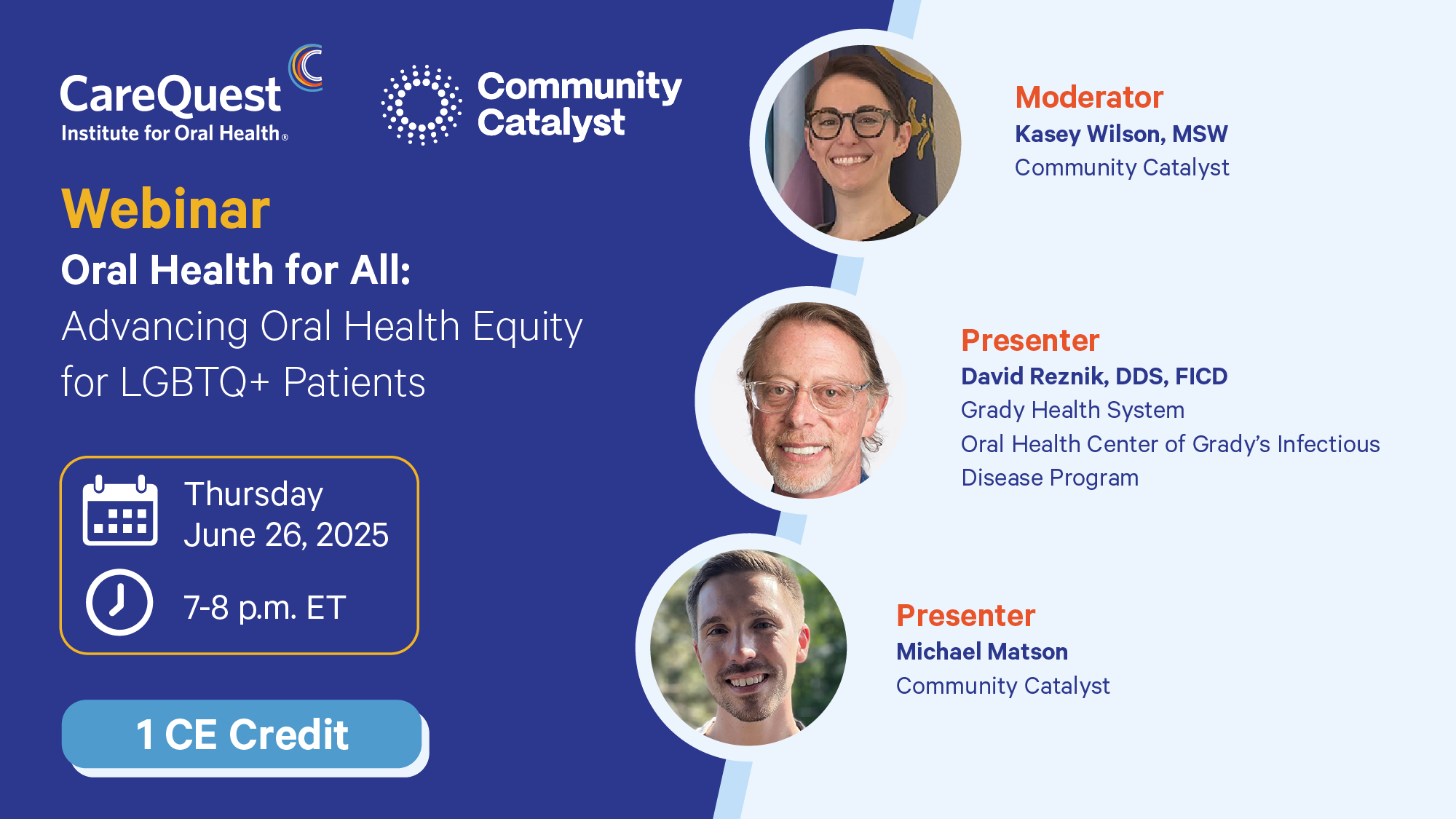 CareQuest Institute for Oral Health®

Community Catalyst

Webinar

Oral Health for All:

Advancing Oral Health Equity for LGBTQ+ Patients

Thursday June 26, 2025

7-8 p.m. ET

1 CE Credit

Moderator
Kasey Wilson, MSW
Community Catalyst

Presenter
David Reznik, DDS, FICD
Grady Health System
Oral Health Center of Grady's Infectious Disease Program

Presenter
Michael Matson
Community Catalyst